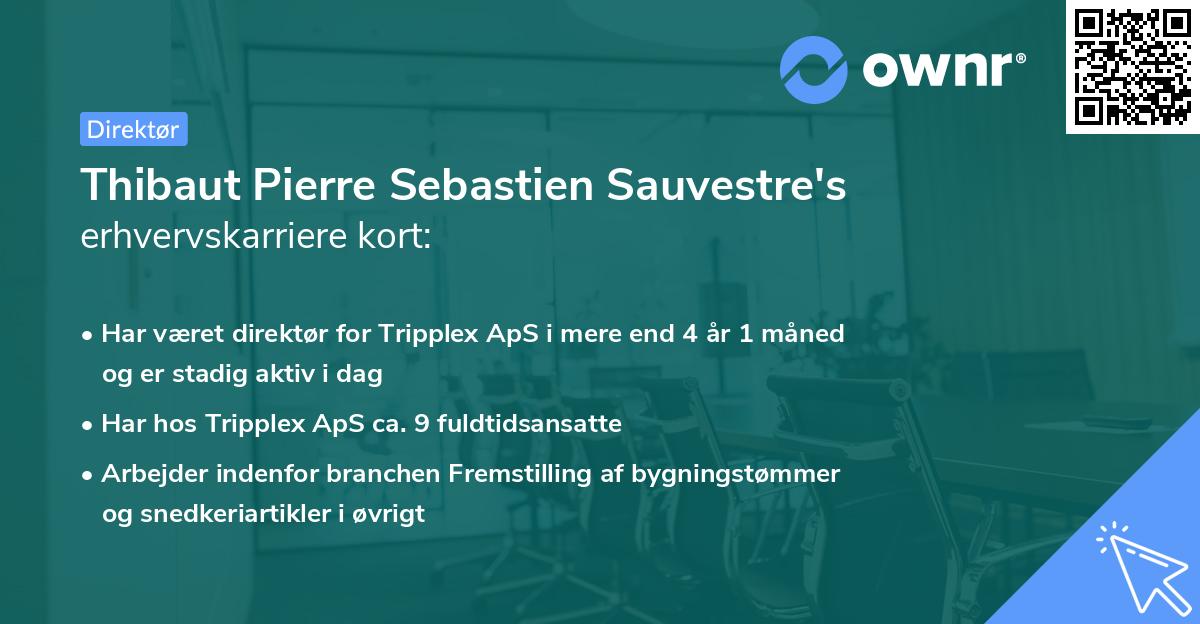 ownr®

Direktør

Thibaut Pierre Sebastien Sauvestre's erhvervskarriere kort:

• Har været direktør for Tripplex ApS i mere end 4 år 1 måned og er stadig aktiv i dag

• Har hos Tripplex ApS ca. 9 fuldtidsansatte

• Arbejder indenfor branchen Fremstilling af bygningstømmer og snedkeriartikler i øvrigt